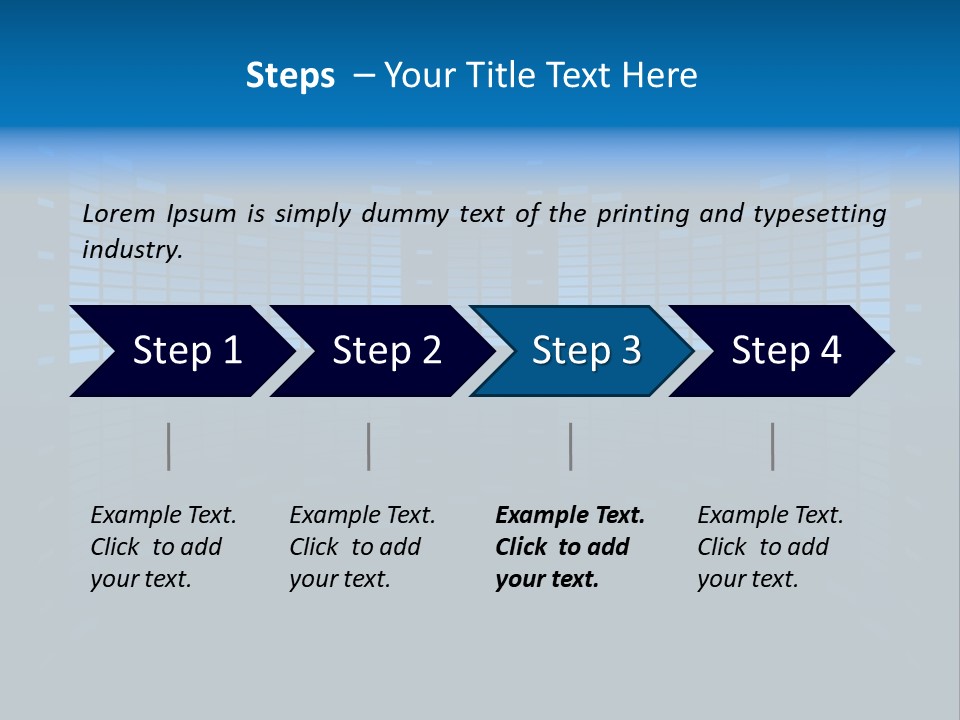 Steps – Your Title Text Here

Lorem Ipsum is simply dummy text of the printing and typesetting industry.

Step 1

Step 2

Step 3

Step 4

Example Text. Click to add your text.

Example Text. Click to add your text.

Example Text. Click to add your text.

Example Text. Click to add your text.